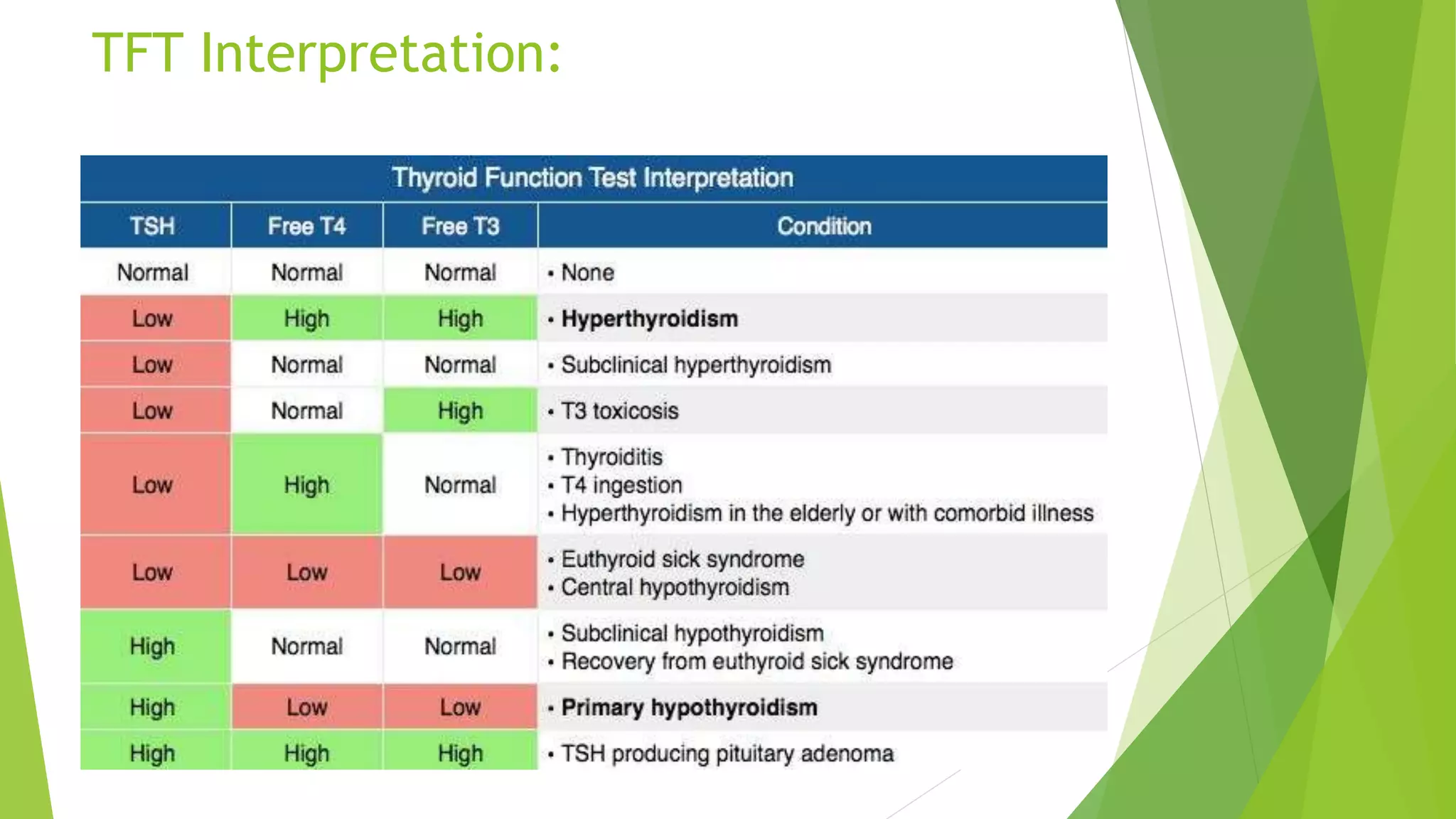 TFT Interpretation:

Thyroid Function Test Interpretation

| TSH | Free T4 | Free T3 | Condition |
|---|---|---|---|
| Normal | Normal | Normal | • None |
| Low | High | High | • Hyperthyroidism |
| Low | Normal | Normal | • Subclinical hyperthyroidism |
| Low | Normal | High | • T3 toxicosis |
| Low | High | Normal | • Thyroiditis • T4 ingestion • Hyperthyroidism in the elderly or with comorbid illness |
| Low | Low | Low | • Euthyroid sick syndrome • Central hypothyroidism |
| High | Normal | Normal | • Subclinical hypothyroidism • Recovery from euthyroid sick syndrome |
| High | Low | Low | • Primary hypothyroidism |
| High | High | High | • TSH producing pituitary adenoma |